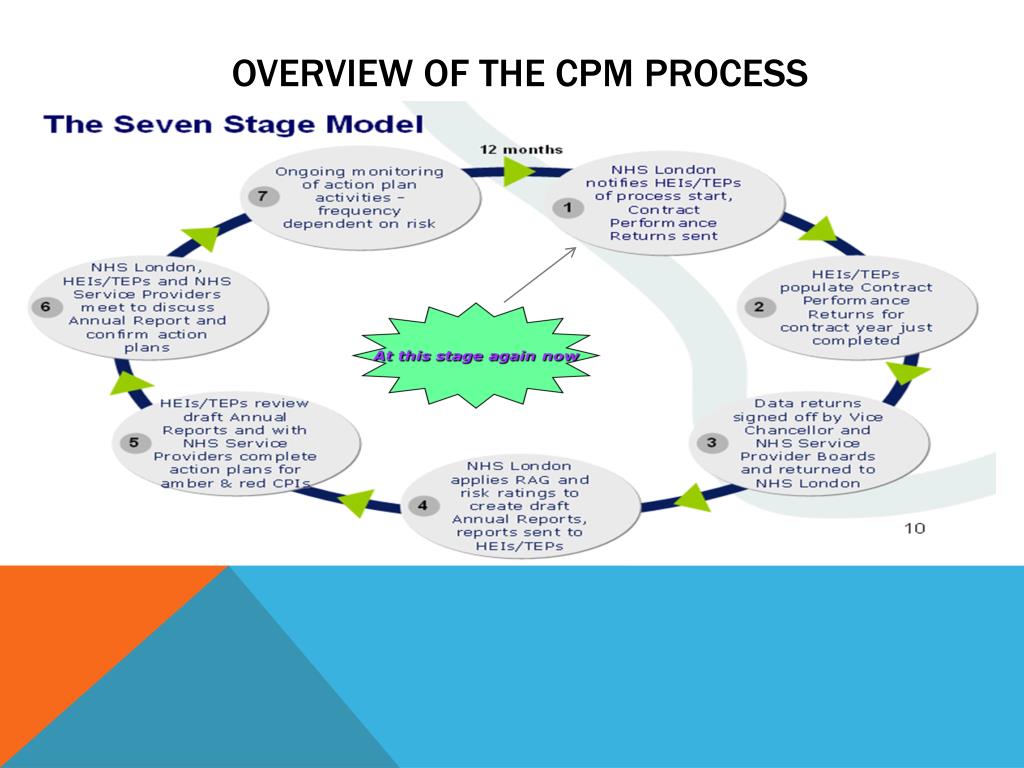 OVERVIEW OF THE CPM PROCESS

The Seven Stage Model

12 months

1 NHS London notifies HEIs/TEPs of process start, Contract Performance Returns sent

2 HEIs/TEPs populate Contract Performance Returns for contract year just completed

3 Data returns signed off by Vice Chancellor and NHS Service Provider Boards and returned to NHS London

4 NHS London applies RAG and risk ratings to create draft Annual Reports, reports sent to HEIs/TEPs

5 HEIs/TEPs review draft Annual Reports and with NHS Service Providers complete action plans for amber & red CPIs

6 NHS London, HEIs/TEPs and NHS Service Providers meet to discuss Annual Report and confirm action plans

7 Ongoing monitoring of action plan activities – frequency dependent on risk

At this stage again now

10